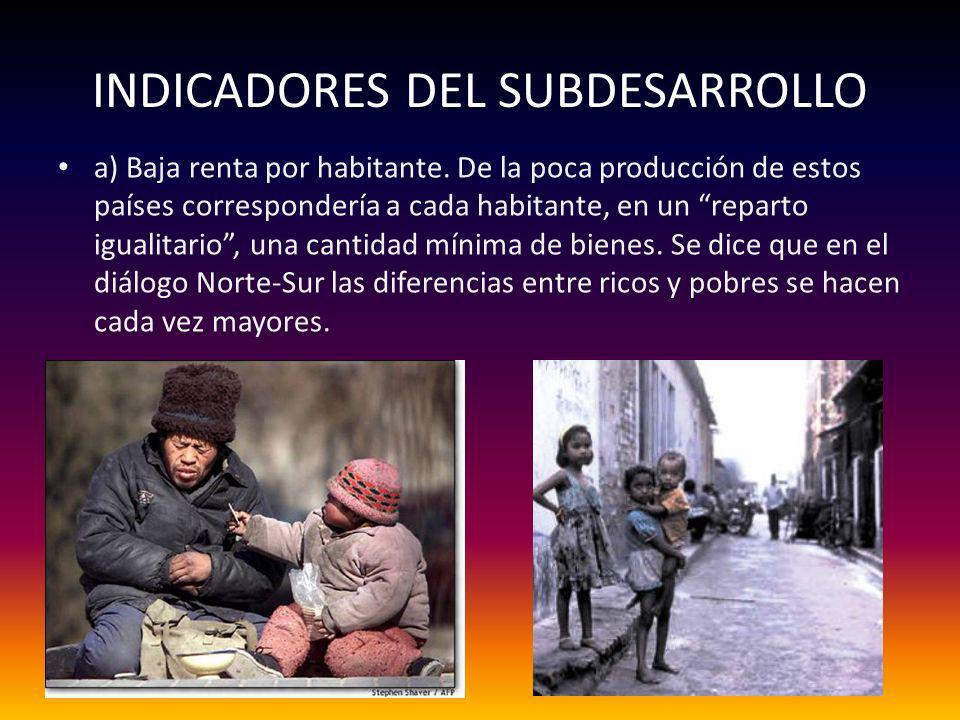 INDICADORES DEL SUBDESARROLLO

• a) Baja renta por habitante. De la poca producción de estos países correspondería a cada habitante, en un “reparto igualitario”, una cantidad mínima de bienes. Se dice que en el diálogo Norte-Sur las diferencias entre ricos y pobres se hacen cada vez mayores.

Stephen Shaver / AFP